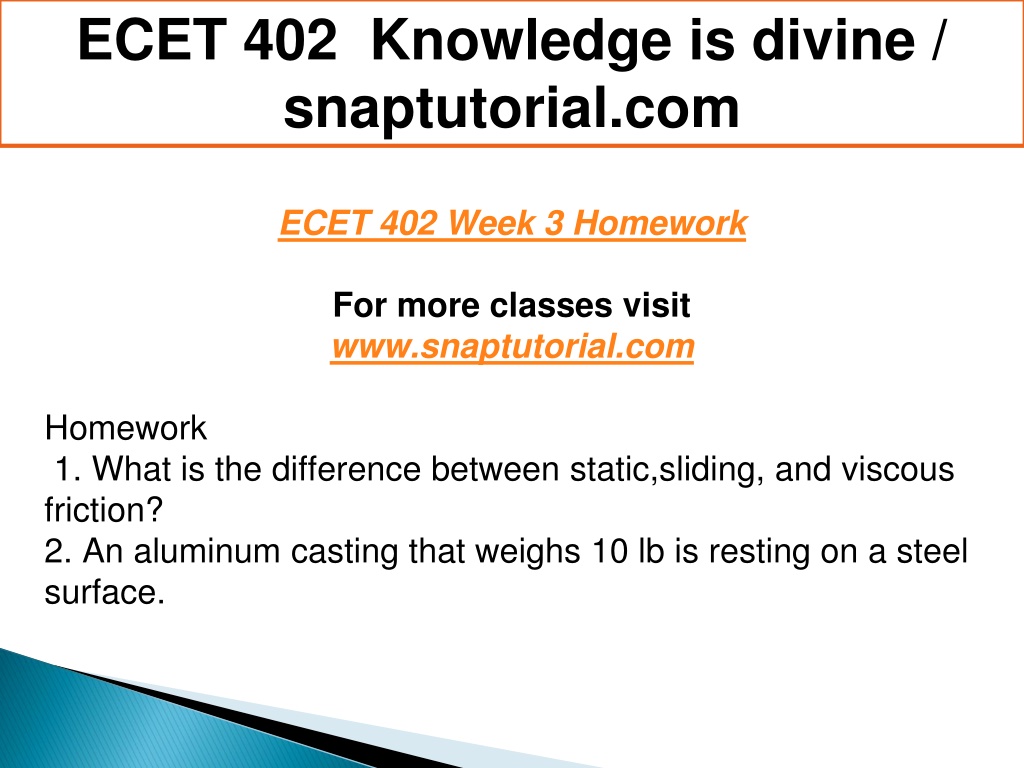 ECET 402 Knowledge is divine / snaptutorial.com

ECET 402 Week 3 Homework

For more classes visit
www.snaptutorial.com

Homework
1. What is the difference between static,sliding, and viscous friction?
2. An aluminum casting that weighs 10 lb is resting on a steel surface.